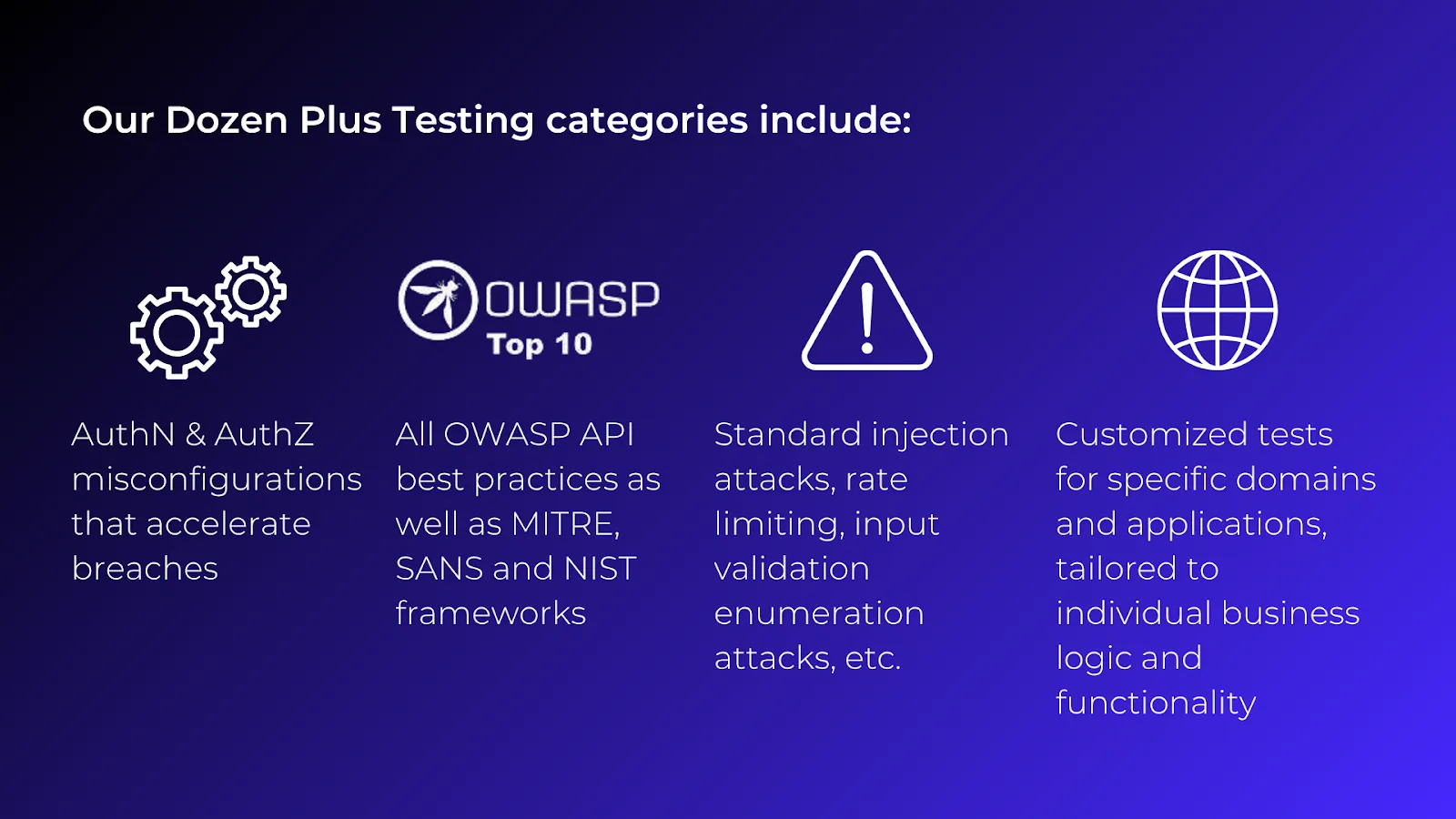 Our Dozen Plus Testing categories include:

AuthN & AuthZ misconfigurations that accelerate breaches

OWASP
Top 10

All OWASP API best practices as well as MITRE, SANS and NIST frameworks

Standard injection attacks, rate limiting, input validation enumeration attacks, etc.

Customized tests for specific domains and applications, tailored to individual business logic and functionality